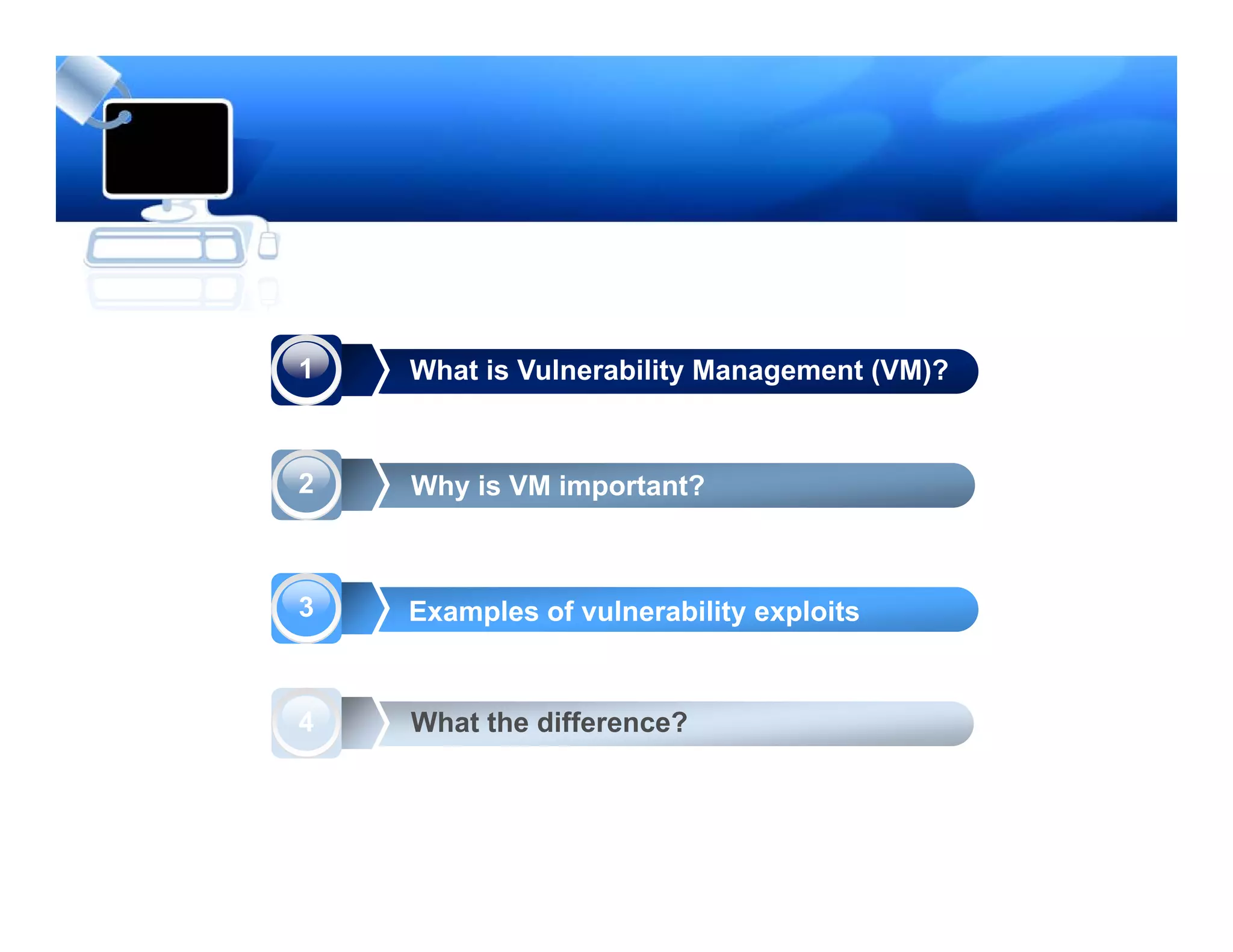 1 What is Vulnerability Management (VM)?

2 Why is VM important?

3 Examples of vulnerability exploits

4 What the difference?